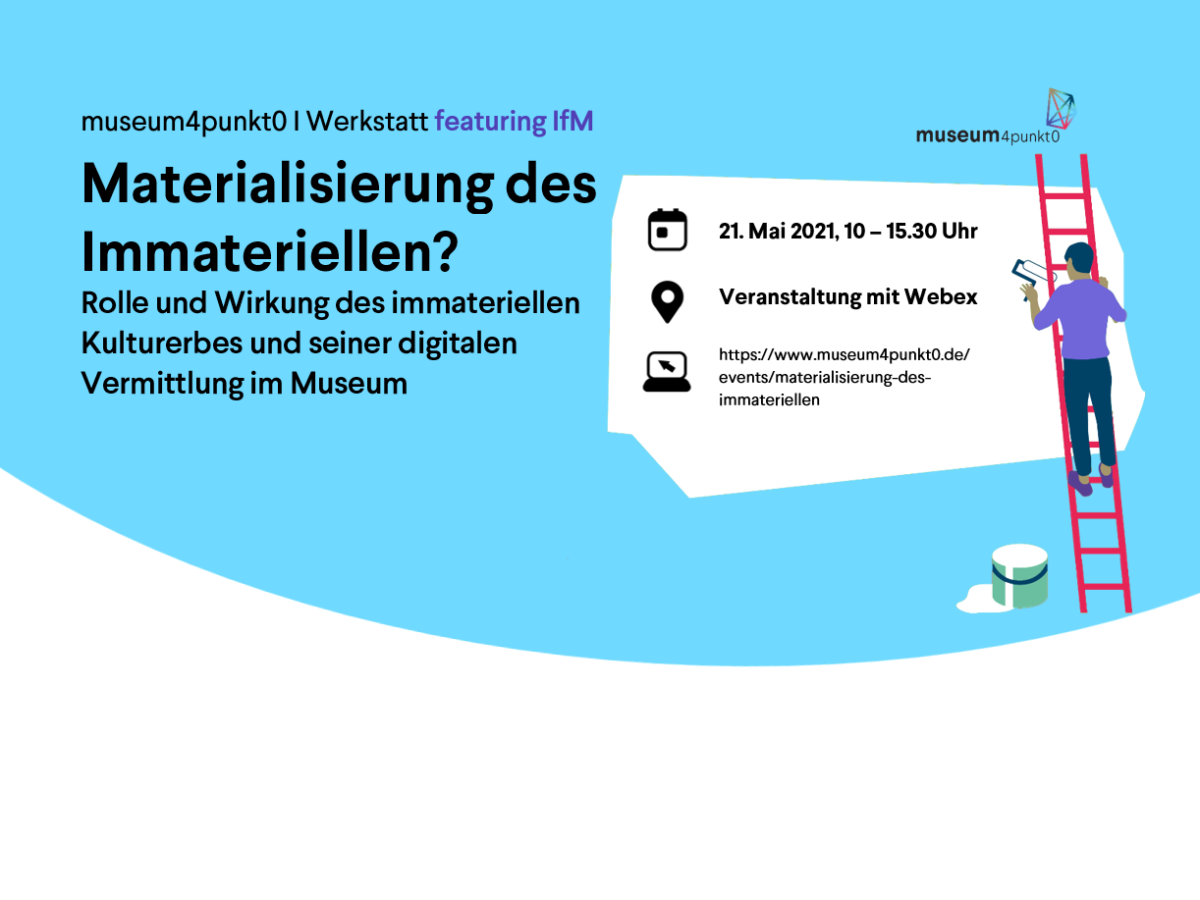 museum4punkt0 I Werkstatt featuring IfM

Materialisierung des Immateriellen?

Rolle und Wirkung des immateriellen Kulturerbes und seiner digitalen Vermittlung im Museum

museum4punkt0

21. Mai 2021, 10 – 15.30 Uhr

Veranstaltung mit Webex

https://www.museum4punkt0.de/events/materialisierung-des-immateriellen